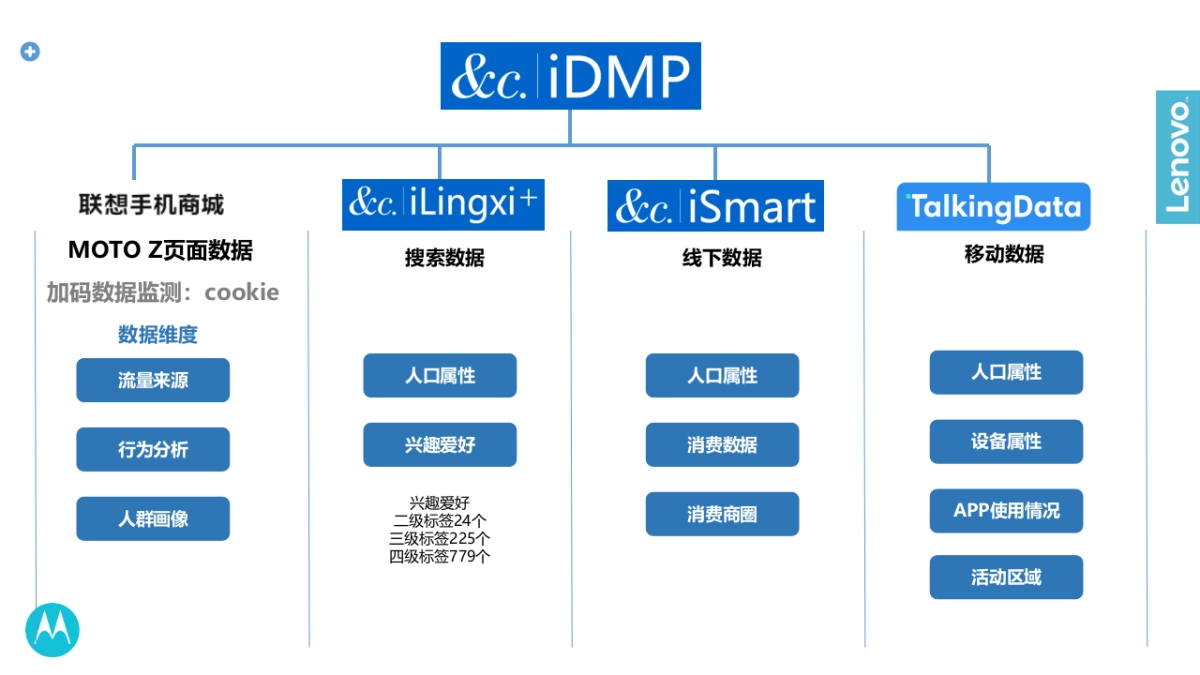 &c. iDMP

Lenovo

联想手机商城

MOTO Z页面数据

加码数据监测：cookie

数据维度

流量来源

行为分析

人群画像

&c. iLingxi+

搜索数据

人口属性

兴趣爱好

兴趣爱好
二级标签24个
三级标签225个
四级标签779个

&c. iSmart

线下数据

人口属性

消费数据

消费商圈

TalkingData

移动数据

人口属性

设备属性

APP使用情况

活动区域